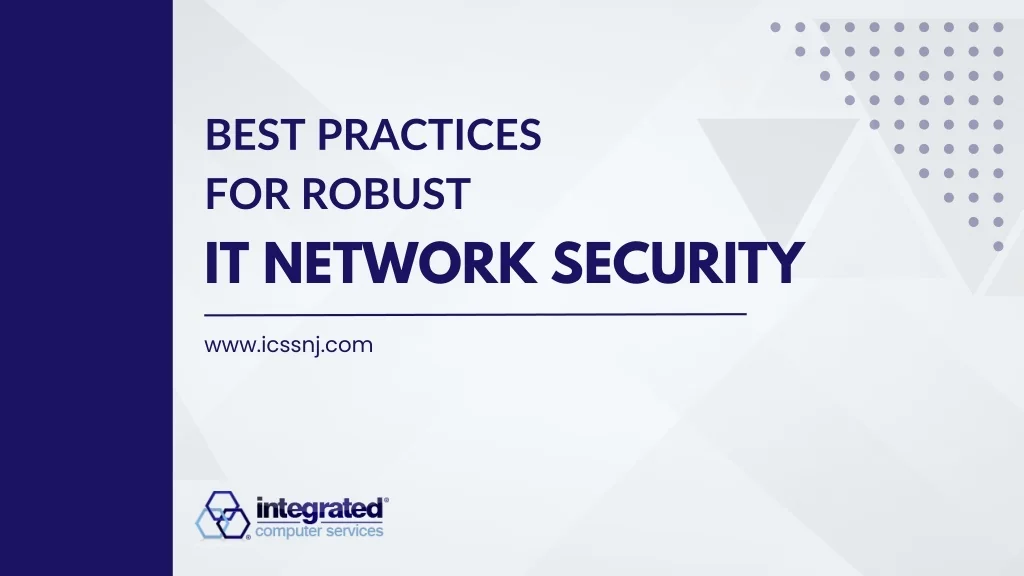 BEST PRACTICES
FOR ROBUST
IT NETWORK SECURITY

www.icssnj.com

integrated®
computer services